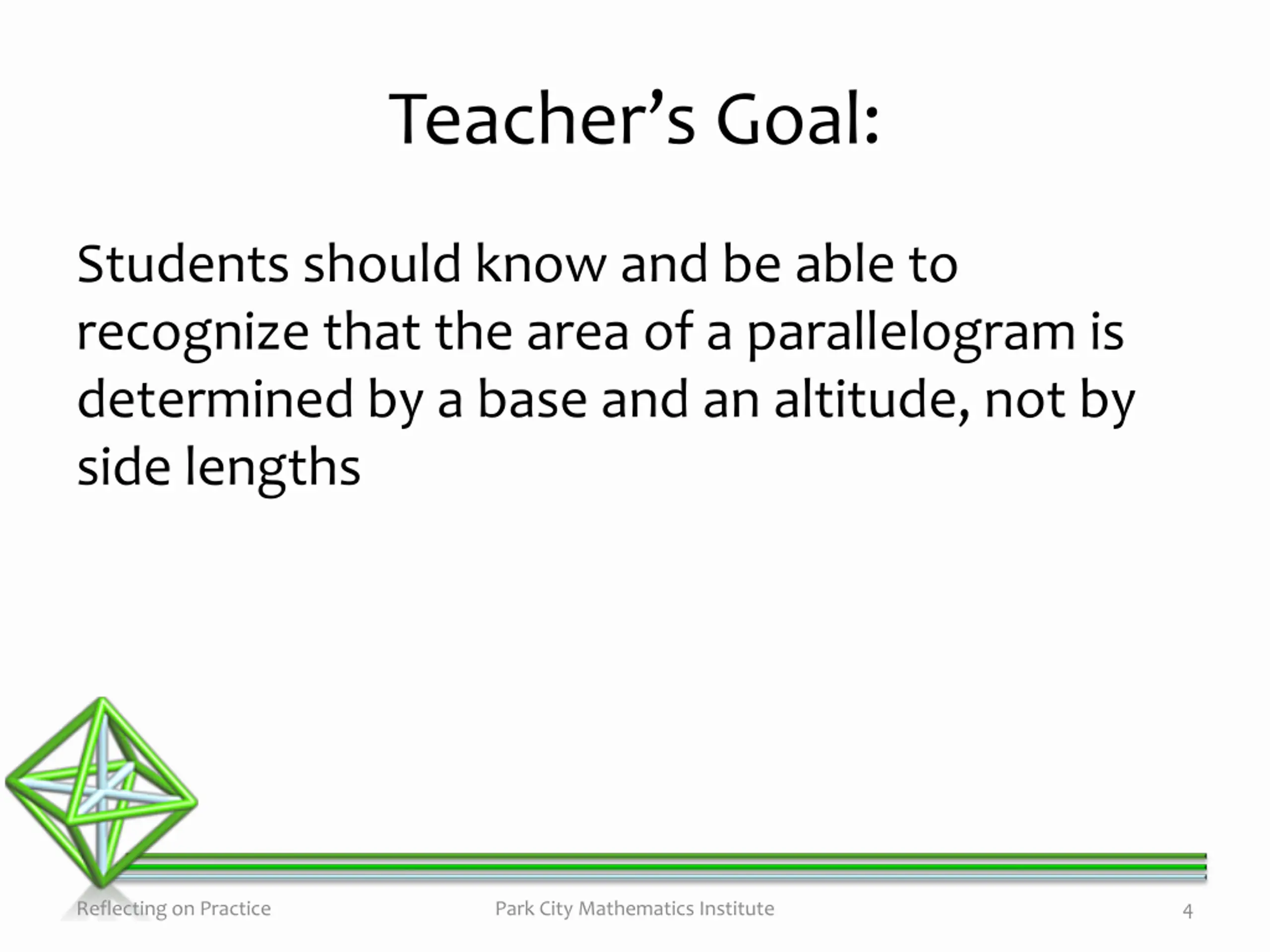 Teacher’s Goal:

Students should know and be able to recognize that the area of a parallelogram is determined by a base and an altitude, not by side lengths

Reflecting on Practice

Park City Mathematics Institute

4